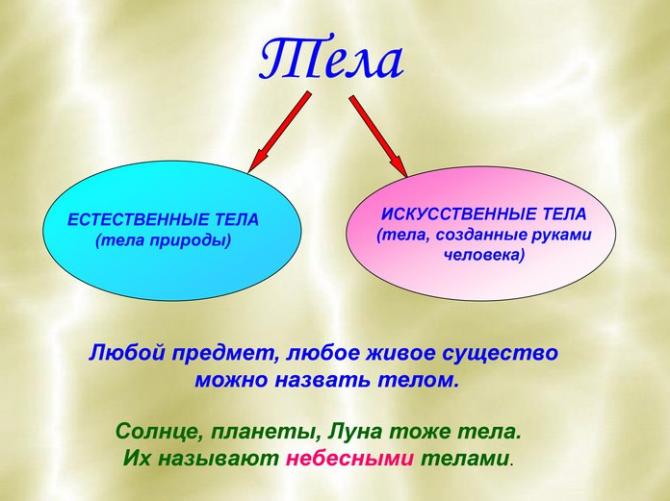 Тела

ЕСТЕСТВЕННЫЕ ТЕЛА
(тела природы)

ИСКУССТВЕННЫЕ ТЕЛА
(тела, созданные руками человека)

Любой предмет, любое живое существо можно назвать телом.

Солнце, планеты, Луна тоже тела.
Их называют небесными телами.